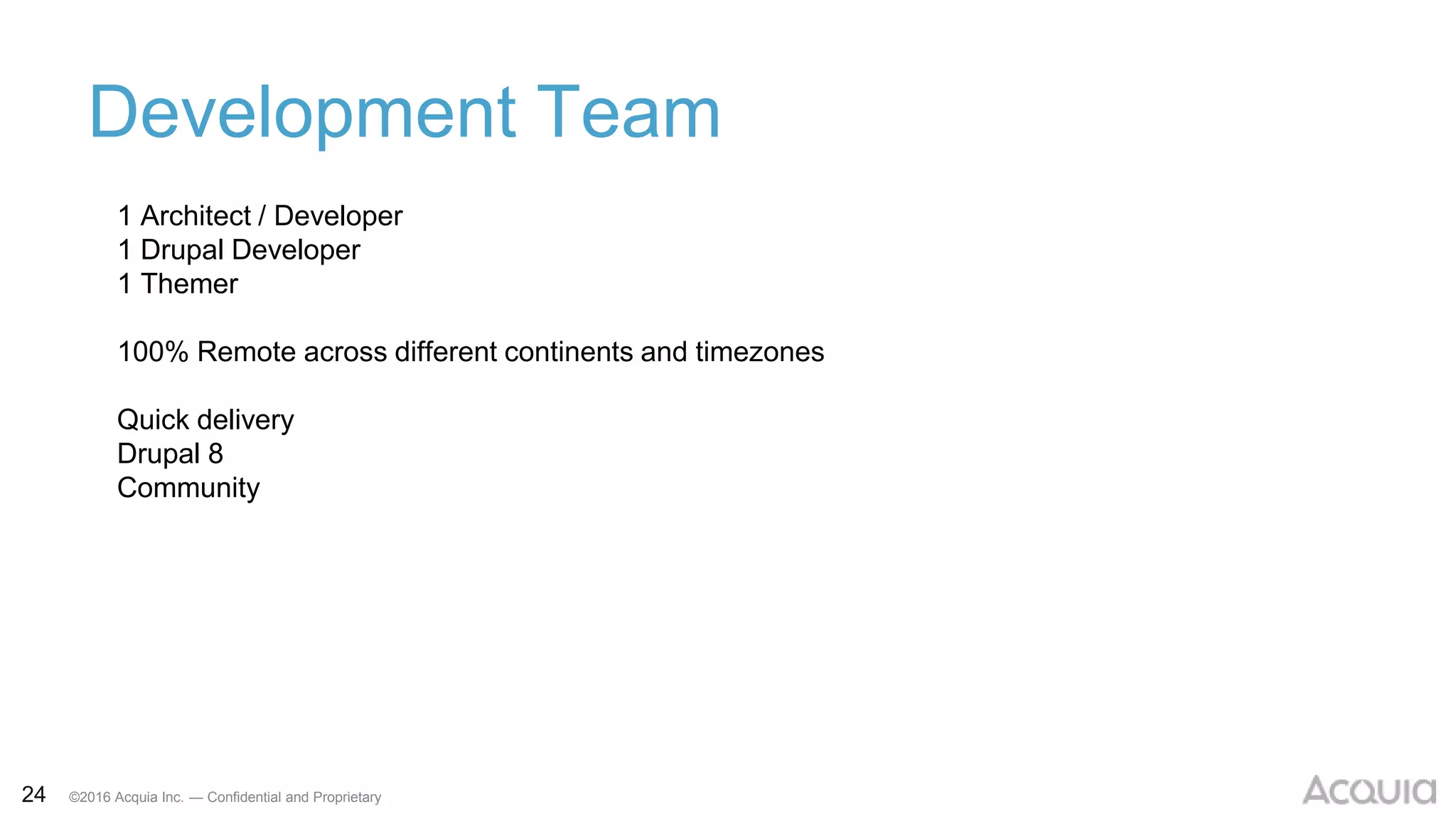 Development Team

1 Architect / Developer
1 Drupal Developer
1 Themer

100% Remote across different continents and timezones

Quick delivery
Drupal 8
Community

24 ©2016 Acquia Inc. — Confidential and Proprietary

ACQUIA